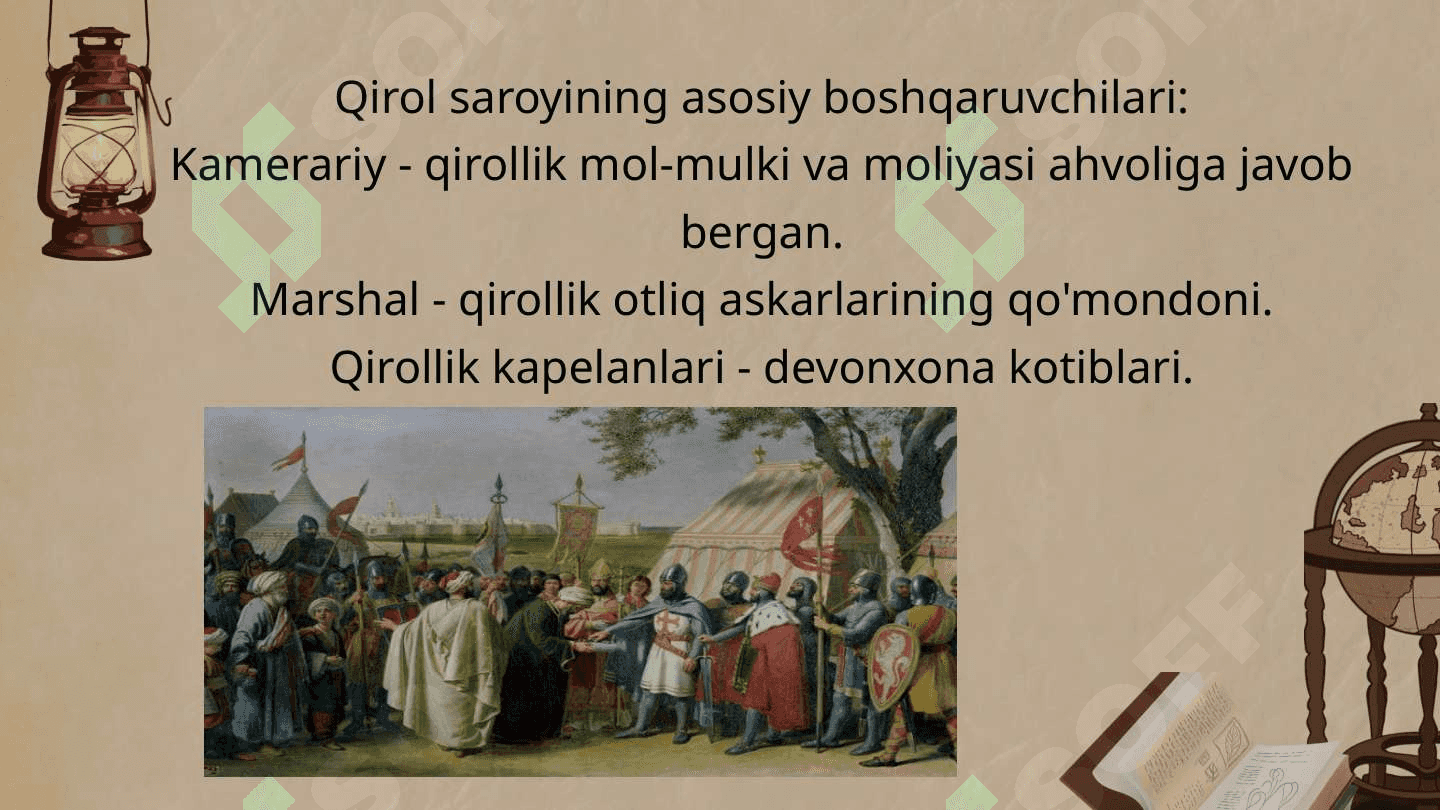 Qirol saroyining asosiy boshqaruvchilari:
Kamerariy - qirollik mol-mulki va moliyasi ahvoliga javob bergan.
Marshal - qirollik otliq askarlarining qo'mondoni.
Qirollik kapelanlari - devonxona kotiblari.